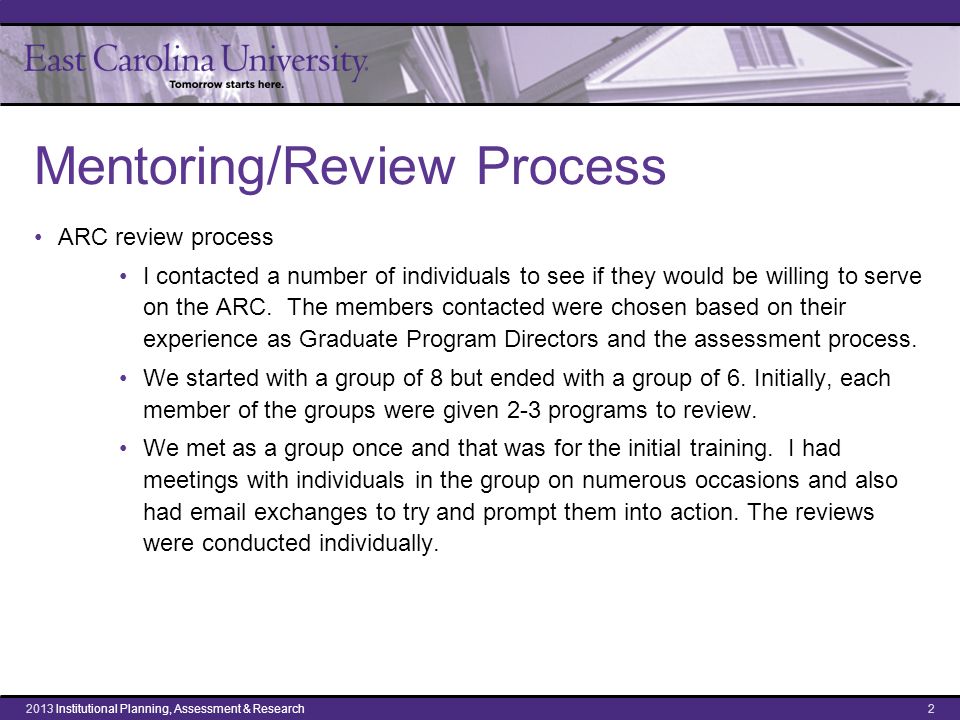 East Carolina University.
Tomorrow starts here.

Mentoring/Review Process

• ARC review process

• I contacted a number of individuals to see if they would be willing to serve on the ARC. The members contacted were chosen based on their experience as Graduate Program Directors and the assessment process.

• We started with a group of 8 but ended with a group of 6. Initially, each member of the groups were given 2-3 programs to review.

• We met as a group once and that was for the initial training. I had meetings with individuals in the group on numerous occasions and also had email exchanges to try and prompt them into action. The reviews were conducted individually.

2013 Institutional Planning, Assessment & Research

2